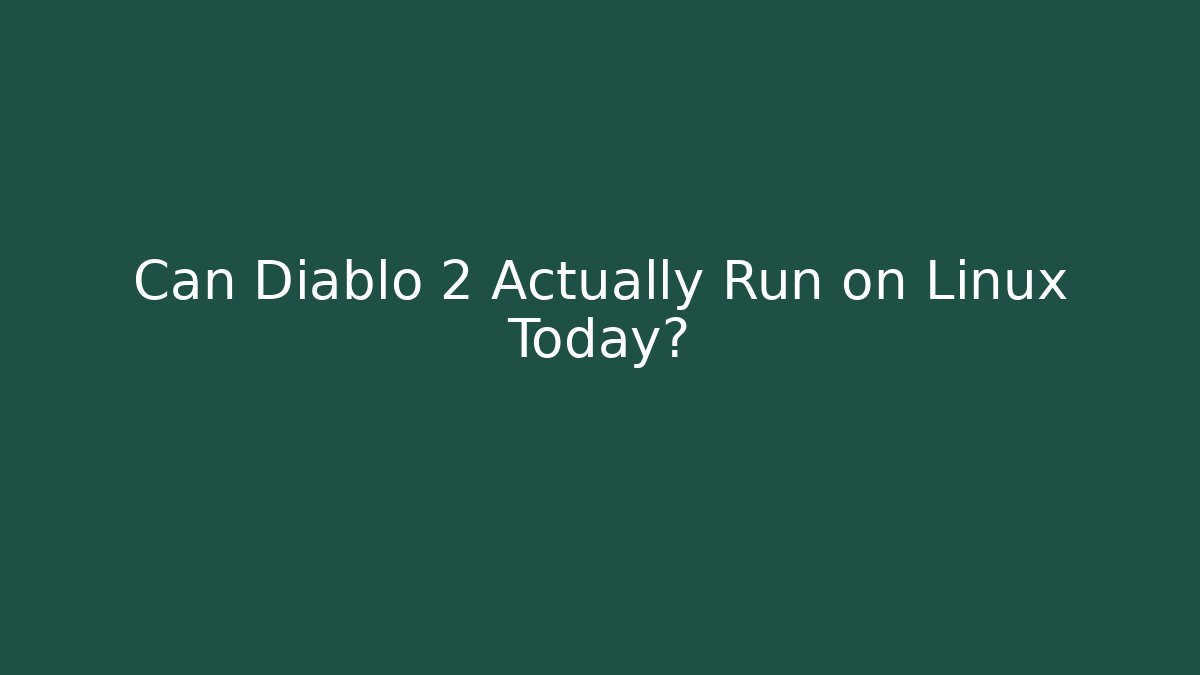 Can Diablo 2 Actually Run on Linux Today?